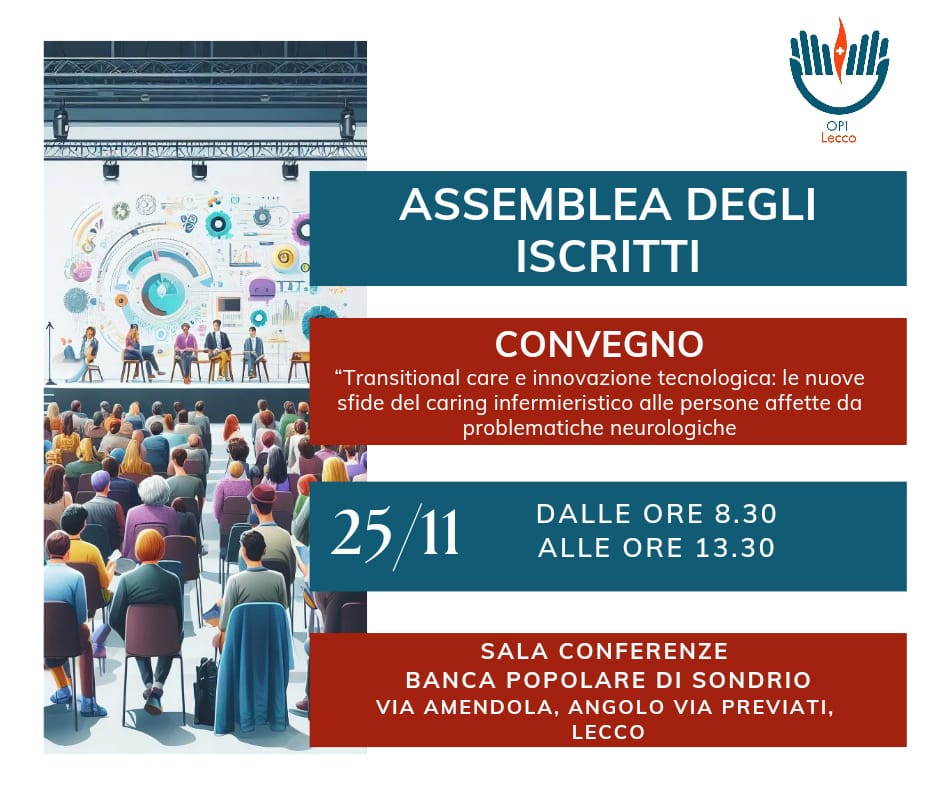 OPI
Lecco

ASSEMBLEA DEGLI ISCRITTI

CONVEGNO

“Transitional care e innovazione tecnologica: le nuove sfide del caring infermieristico alle persone affette da problematiche neurologiche

25/11

DALLE ORE 8.30
ALLE ORE 13.30

SALA CONFERENZE
BANCA POPOLARE DI SONDRIO
VIA AMENDOLA, ANGOLO VIA PREVIATI,
LECCO